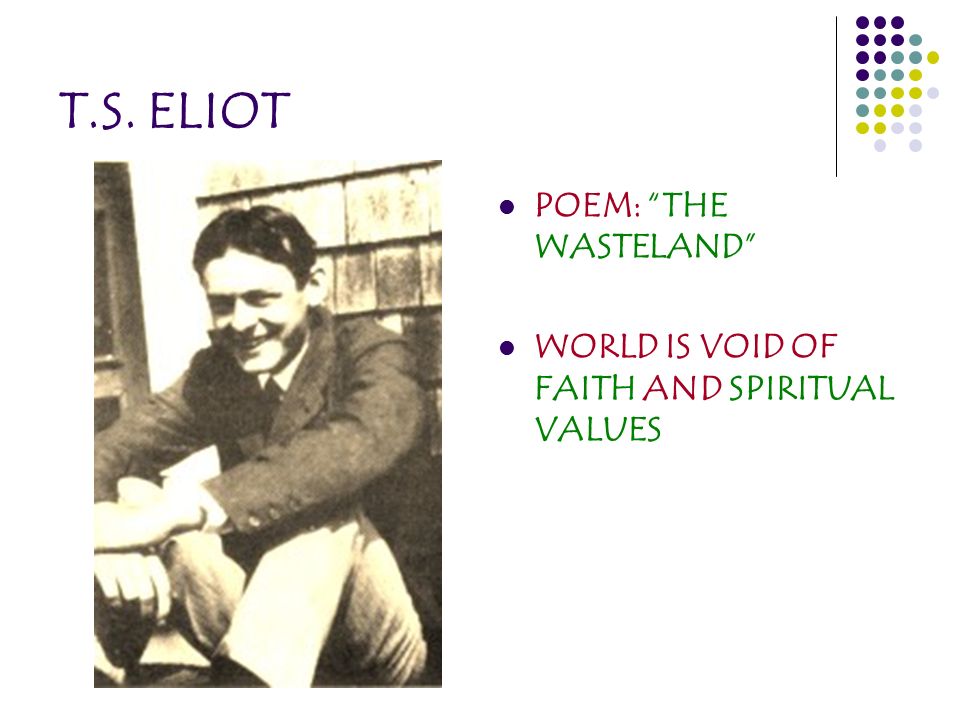 T.S. ELIOT

- POEM: "THE WASTELAND"
- WORLD IS VOID OF FAITH AND SPIRITUAL VALUES